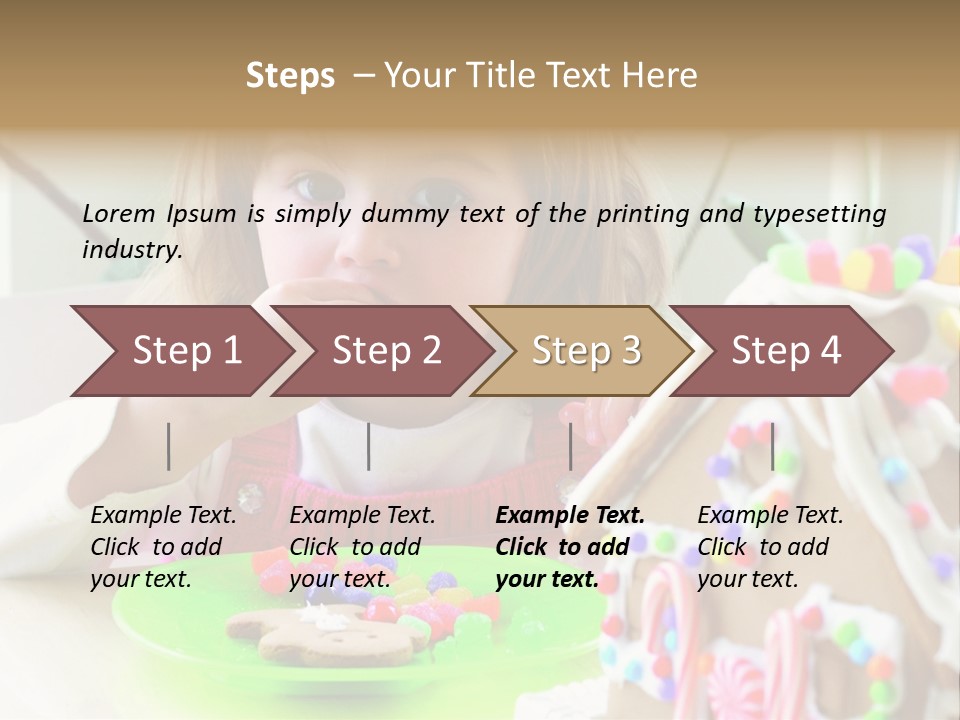 Steps – Your Title Text Here

Lorem Ipsum is simply dummy text of the printing and typesetting industry.

Step 1

Step 2

Step 3

Step 4

Example Text. Click to add your text.

Example Text. Click to add your text.

Example Text. Click to add your text.

Example Text. Click to add your text.